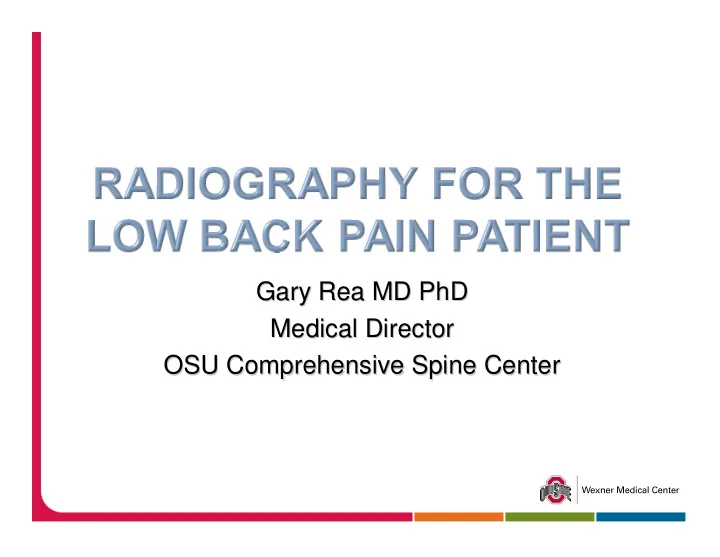 RADIOGRAPHY FOR THE LOW BACK PAIN PATIENT

Gary Rea MD PhD
Medical Director
OSU Comprehensive Spine Center

OHIO STATE

Wexner Medical Center